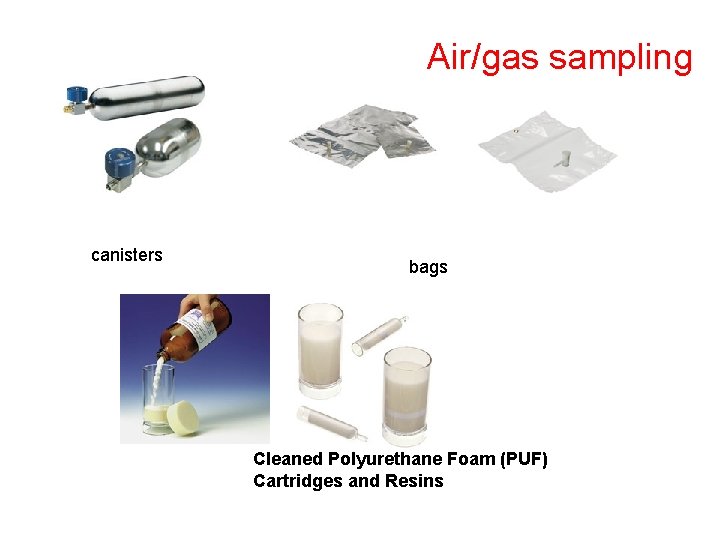 Air/gas sampling

canisters

bags

Cleaned Polyurethane Foam (PUF) Cartridges and Resins